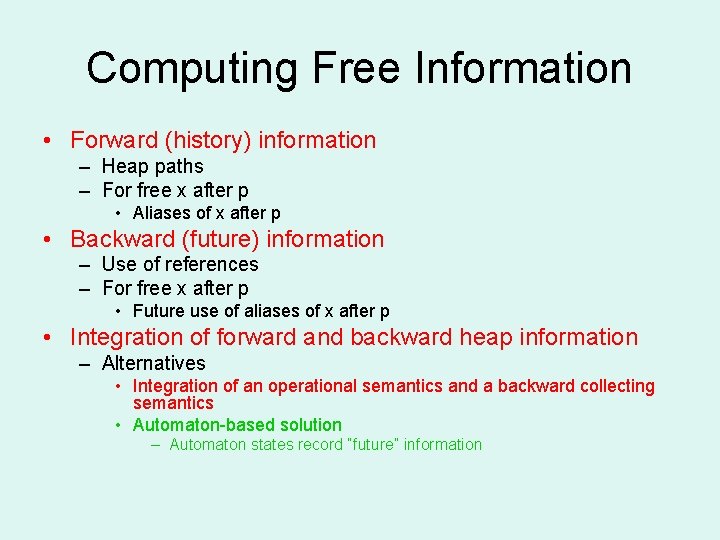 Computing Free Information

• Forward (history) information
  – Heap paths
  – For free x after p
    • Aliases of x after p
• Backward (future) information
  – Use of references
  – For free x after p
    • Future use of aliases of x after p
• Integration of forward and backward heap information
  – Alternatives
    • Integration of an operational semantics and a backward collecting semantics
    • Automaton-based solution
      – Automaton states record "future" information